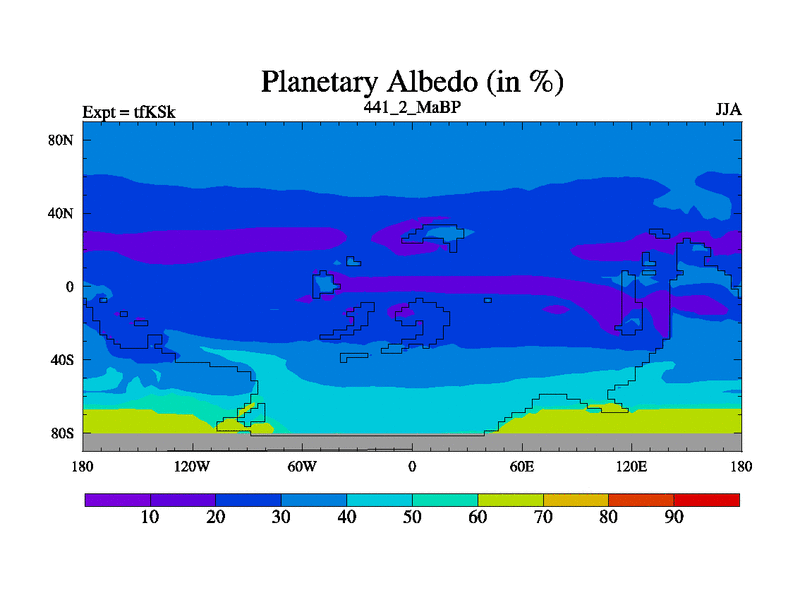 Planetary Albedo (in %)

Expt = tfKSk

441_2_MaBP

JJA

80N
40N
0
40S
80S

180
120W
60W
0
60E
120E
180

10
20
30
40
50
60
70
80
90